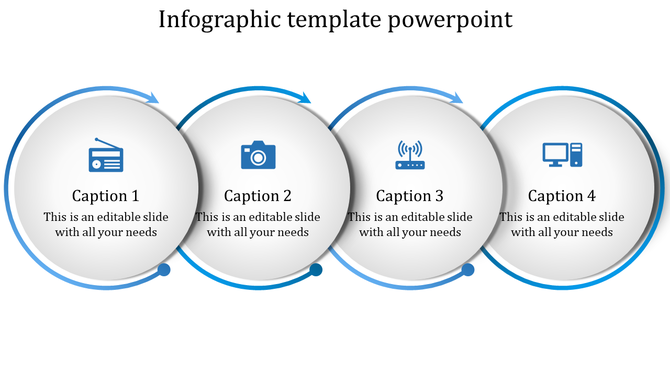 Infographic template powerpoint

Caption 1
This is an editable slide with all your needs

Caption 2
This is an editable slide with all your needs

Caption 3
This is an editable slide with all your needs

Caption 4
This is an editable slide with all your needs